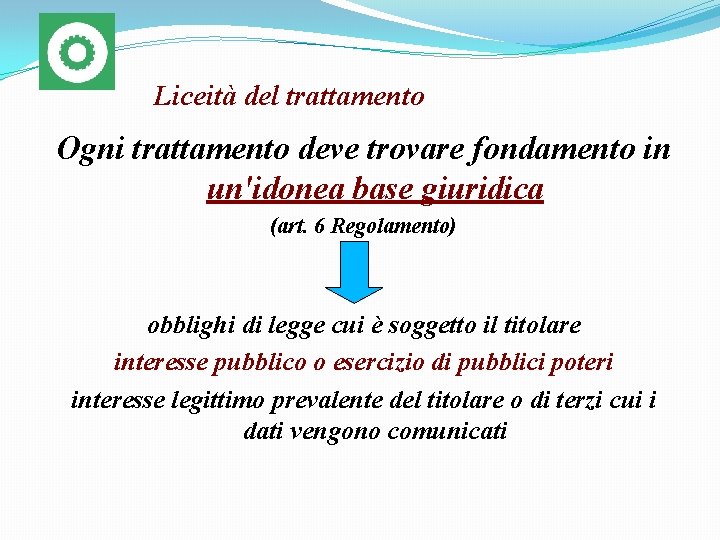 Liceità del trattamento

Ogni trattamento deve trovare fondamento in un'idonea base giuridica

(art. 6 Regolamento)

obblighi di legge cui è soggetto il titolare

interesse pubblico o esercizio di pubblici poteri

interesse legittimo prevalente del titolare o di terzi cui i dati vengono comunicati